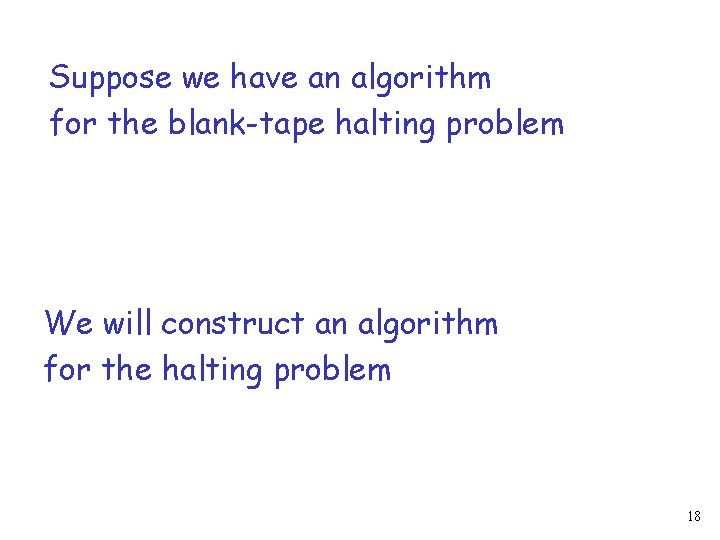 Suppose we have an algorithm for the blank-tape halting problem

We will construct an algorithm for the halting problem

18